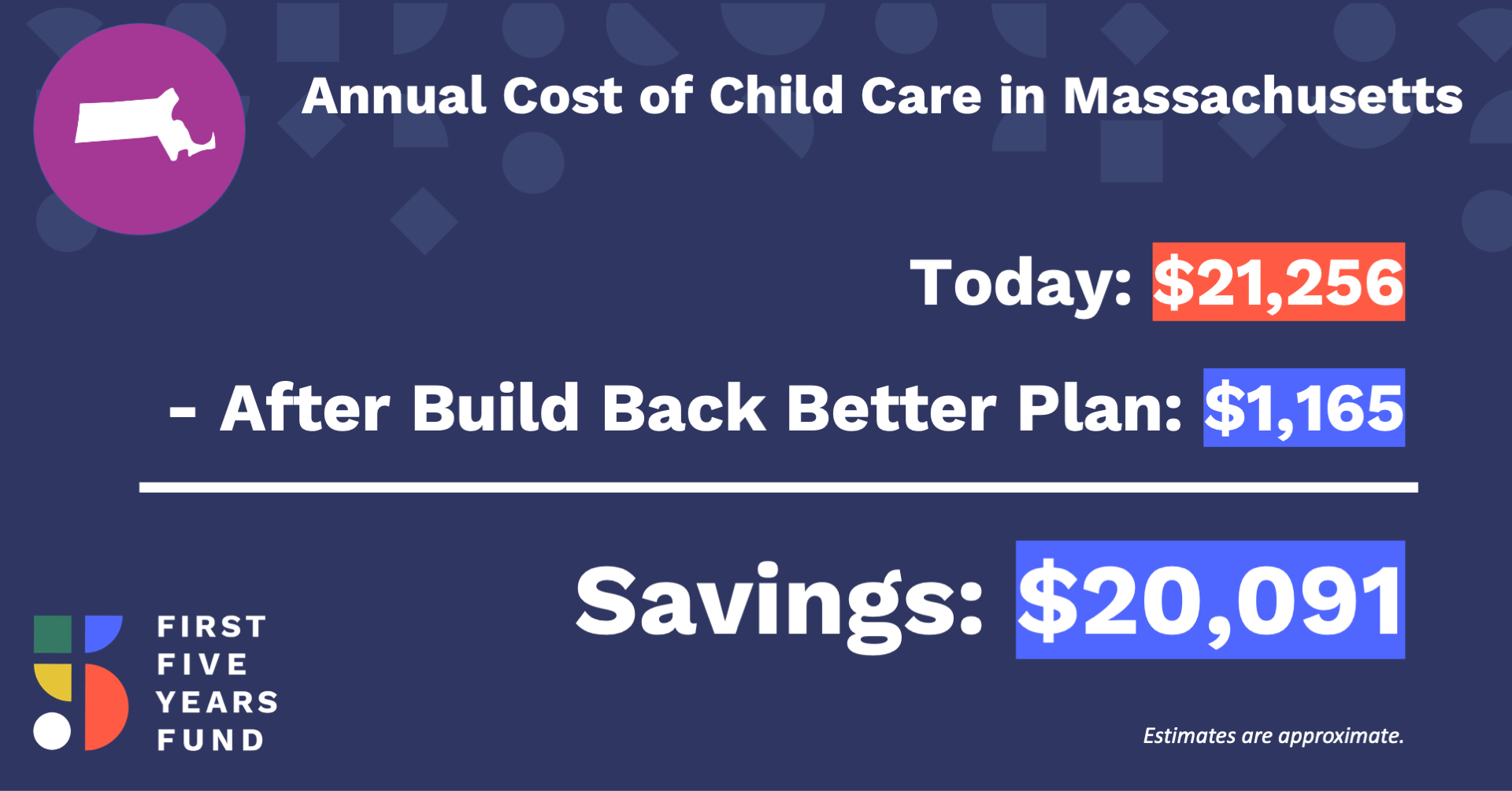 Annual Cost of Child Care in Massachusetts

Today: \$21,256

- After Build Back Better Plan: \$1,165

Savings: \$20,091

FIRST FIVE YEARS FUND

Estimates are approximate.